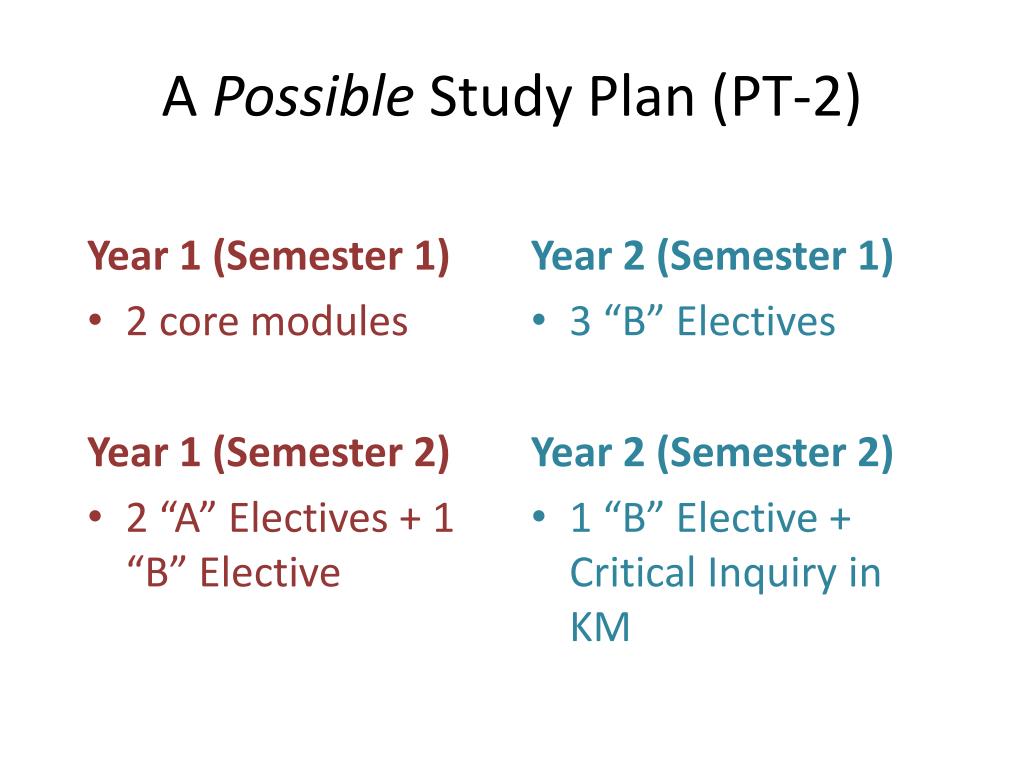 A Possible Study Plan (PT-2)

Year 1 (Semester 1)
• 2 core modules

Year 1 (Semester 2)
• 2 “A” Electives + 1 “B” Elective

Year 2 (Semester 1)
• 3 “B” Electives

Year 2 (Semester 2)
• 1 “B” Elective + Critical Inquiry in KM